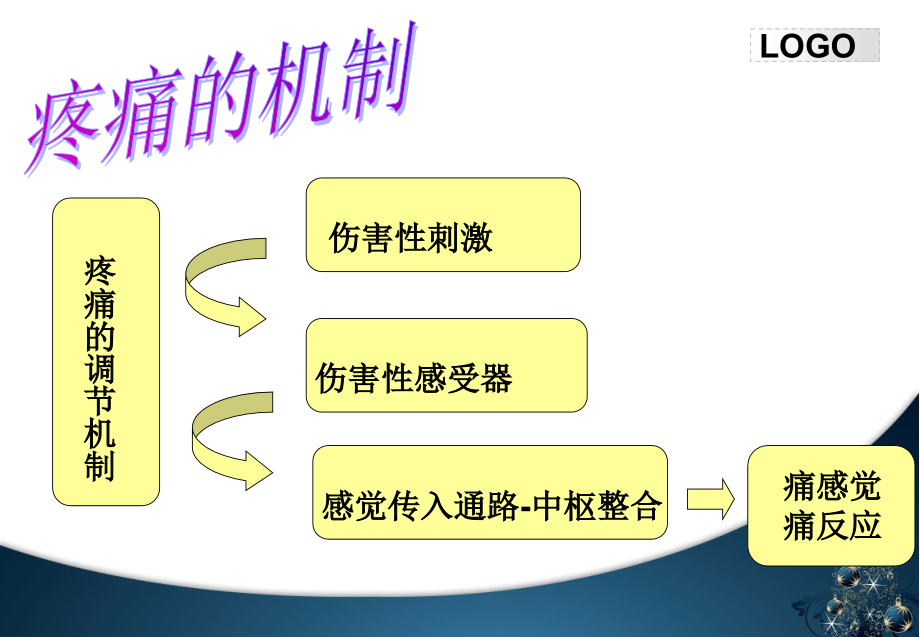 疼痛的机制

LOGO

疼痛的调节机制

伤害性刺激

伤害性感受器

感觉传入通路-中枢整合

痛感觉
痛反应